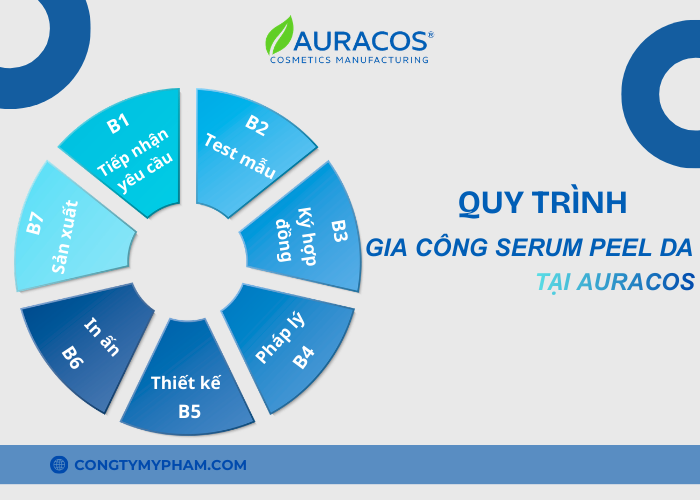 AURACOS®
COSMETICS MANUFACTURING

B1
Tiếp nhận yêu cầu

B2
Test mẫu

B3
Ký hợp đồng

Pháp lý
B4

Thiết kế
B5

In ấn
B6

B7
Sản xuất

QUY TRÌNH
GIA CÔNG SERUM PEEL DA
TẠI AURACOS

CONGTYMYPHAM.COM